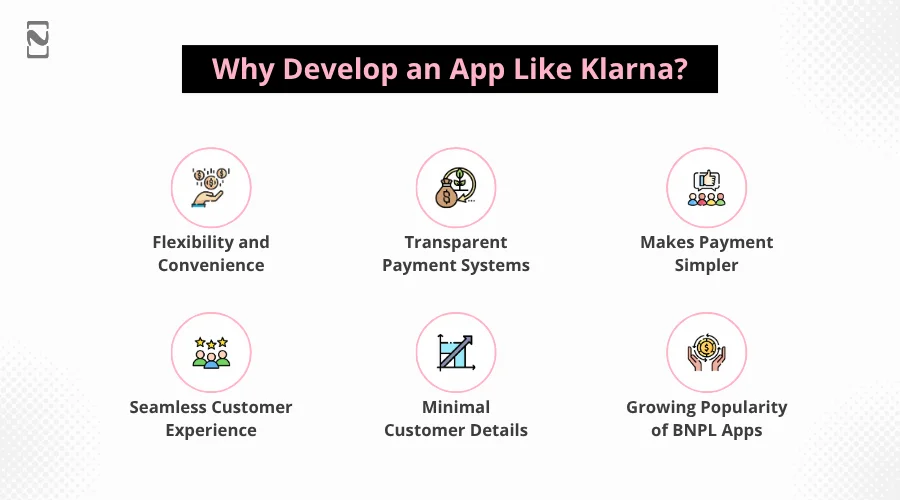 Why Develop an App Like Klarna?

Flexibility and Convenience

Transparent Payment Systems

Makes Payment Simpler

Seamless Customer Experience

Minimal Customer Details

Growing Popularity of BNPL Apps